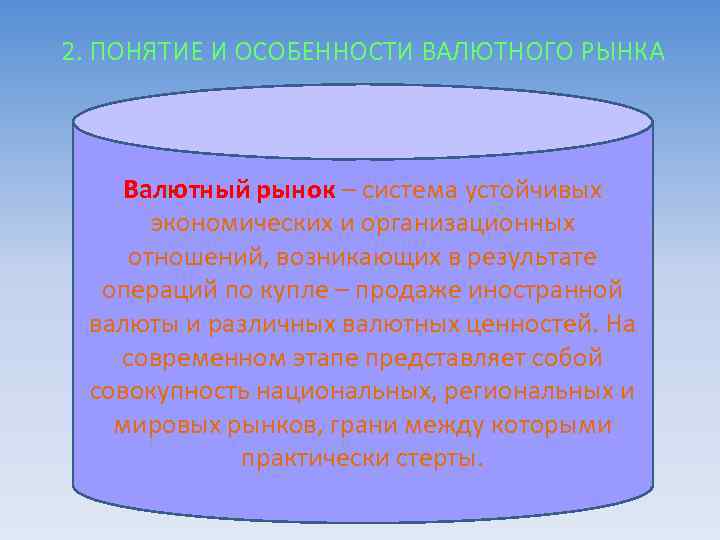 2. ПОНЯТИЕ И ОСОБЕННОСТИ ВАЛЮТНОГО РЫНКА

Валютный рынок – система устойчивых экономических и организационных отношений, возникающих в результате операций по купле – продаже иностранной валюты и различных валютных ценностей. На современном этапе представляет собой совокупность национальных, региональных и мировых рынков, грани между которыми практически стерты.